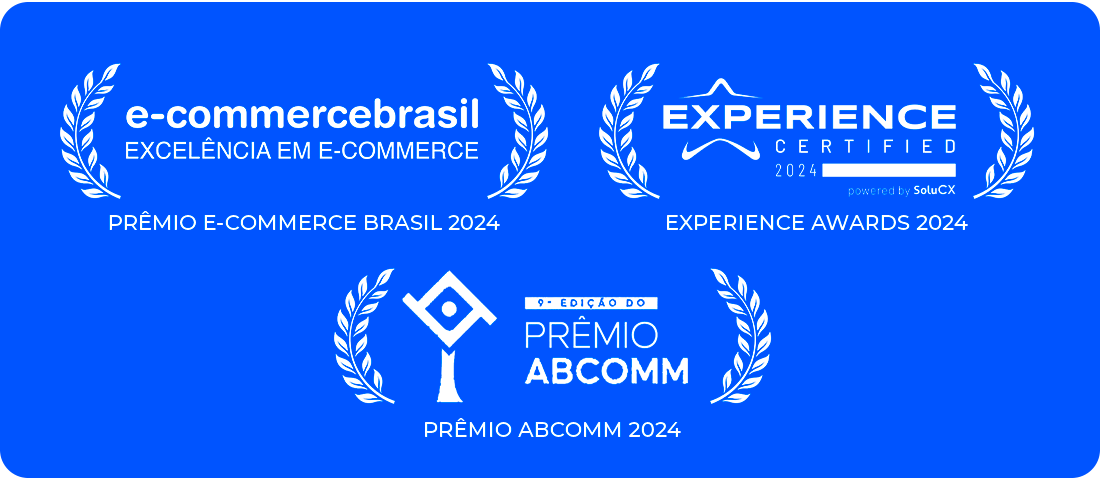 e-commercebrasil
EXCELÊNCIA EM E-COMMERCE

PRÊMIO E-COMMERCE BRASIL 2024

EXPERIENCE
CERTIFIED
2024
powered by SoluCX

EXPERIENCE AWARDS 2024

9ª EDIÇÃO DO
PRÊMIO
ABCOMM

PRÊMIO ABCOMM 2024